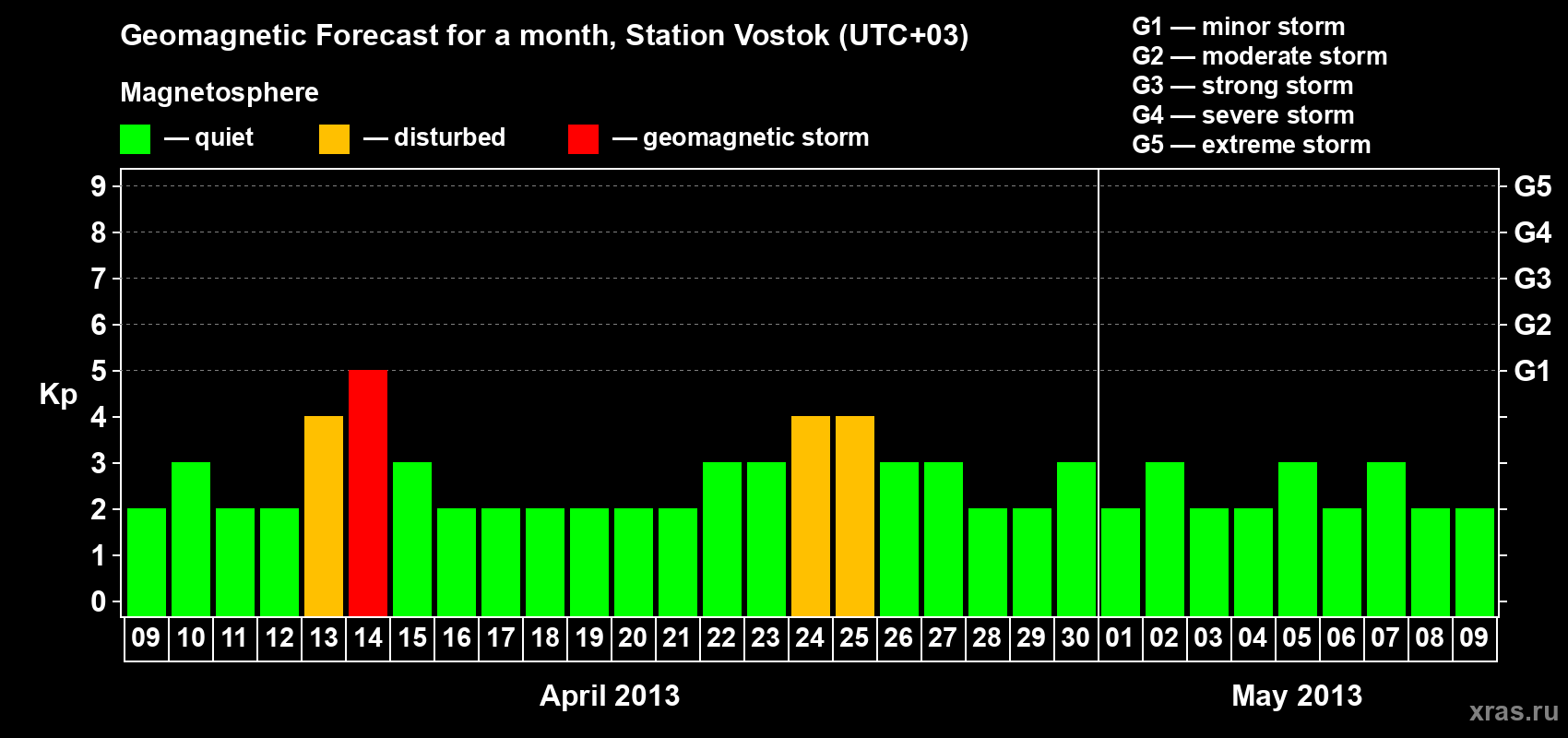 Geomagnetic Forecast for a month, Station Vostok (UTC+03)

Magnetosphere

— quiet — disturbed — geomagnetic storm

G1 — minor storm
G2 — moderate storm
G3 — strong storm
G4 — severe storm
G5 — extreme storm

Kp

9 8 7 6 5 4 3 2 1 0

G5 G4 G3 G2 G1

09 10 11 12 13 14 15 16 17 18 19 20 21 22 23 24 25 26 27 28 29 30 01 02 03 04 05 06 07 08 09

April 2013

May 2013

xras.ru